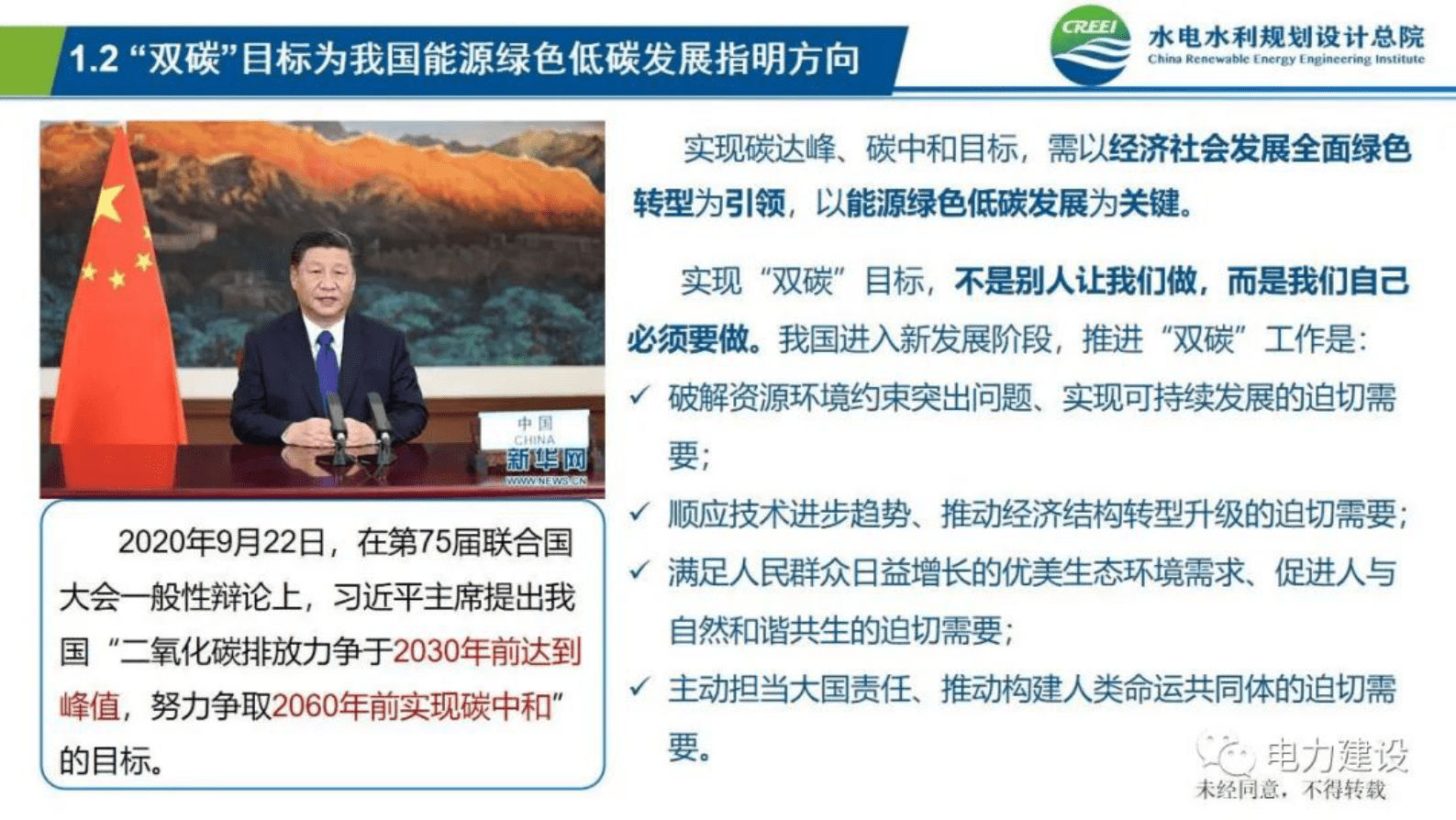 1.2 “双碳”目标为我国能源绿色低碳发展指明方向

CREEI 水电水利规划设计总院 China Renewable Energy Engineering Institute

中国 CHINA 新华网 WWW.NEWS.CN

2020年9月22日，在第75届联合国大会一般性辩论上，习近平主席提出我国“二氧化碳排放力争于2030年前达到峰值，努力争取2060年前实现碳中和”的目标。

实现碳达峰、碳中和目标，需以经济社会发展全面绿色转型为引领，以能源绿色低碳发展为关键。

实现“双碳”目标，不是别人让我们做，而是我们自己必须要做。我国进入新发展阶段，推进“双碳”工作是：

✓ 破解资源环境约束突出问题、实现可持续发展的迫切需要；

✓ 顺应技术进步趋势、推动经济结构转型升级的迫切需要；

✓ 满足人民群众日益增长的优美生态环境需求、促进人与自然和谐共生的迫切需要；

✓ 主动担当大国责任、推动构建人类命运共同体的迫切需要。

电力建设
未经同意，不得转载